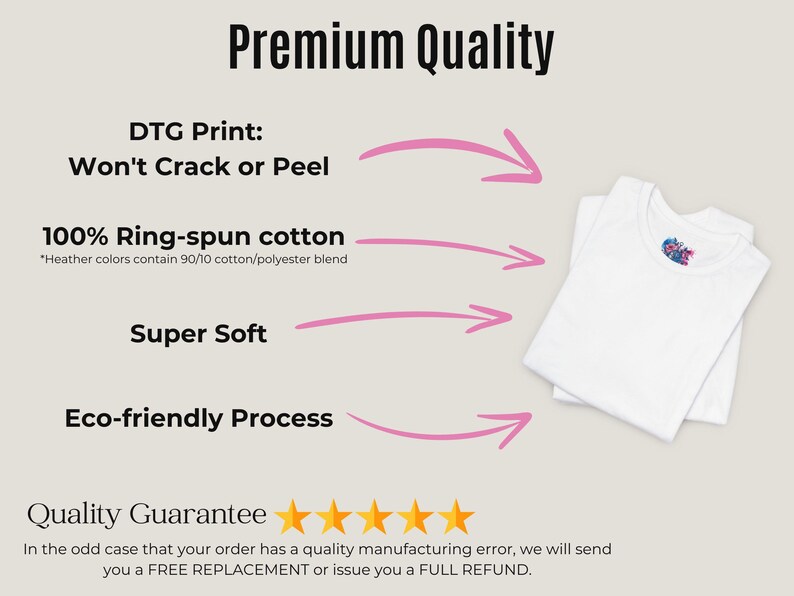 Premium Quality

DTG Print:
Won't Crack or Peel

100% Ring-spun cotton
*Heather colors contain 90/10 cotton/polyester blend

Super Soft

Eco-friendly Process

Quality Guarantee

In the odd case that your order has a quality manufacturing error, we will send you a FREE REPLACEMENT or issue you a FULL REFUND.